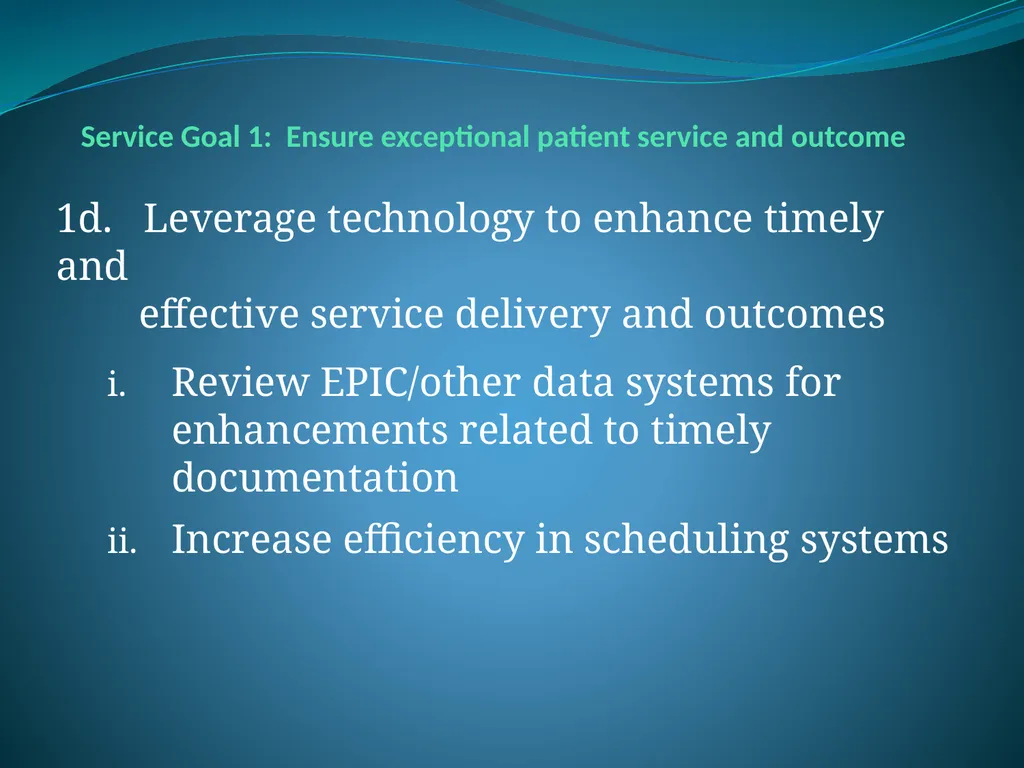 Service Goal 1: Ensure exceptional patient service and outcome

1d. Leverage technology to enhance timely and
effective service delivery and outcomes

i. Review EPIC/other data systems for enhancements related to timely documentation

ii. Increase efficiency in scheduling systems